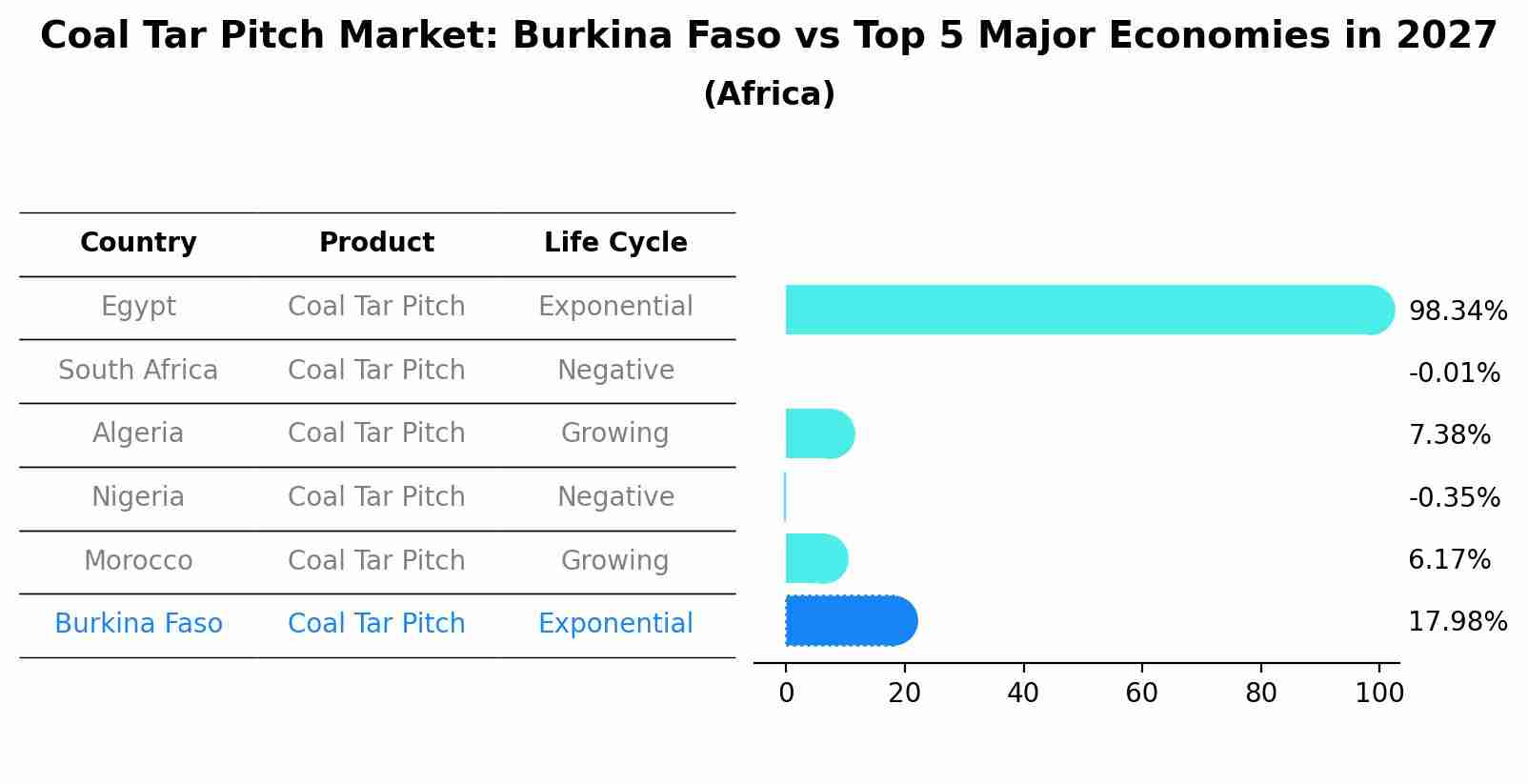 Coal Tar Pitch Market: Burkina Faso vs Top 5 Major Economies in 2027
(Africa)

| Country | Product | Life Cycle |
|---|---|---|
| Egypt | Coal Tar Pitch | Exponential |
| South Africa | Coal Tar Pitch | Negative |
| Algeria | Coal Tar Pitch | Growing |
| Nigeria | Coal Tar Pitch | Negative |
| Morocco | Coal Tar Pitch | Growing |
| Burkina Faso | Coal Tar Pitch | Exponential |

98.34%
-0.01%
7.38%
-0.35%
6.17%
17.98%

0 20 40 60 80 100